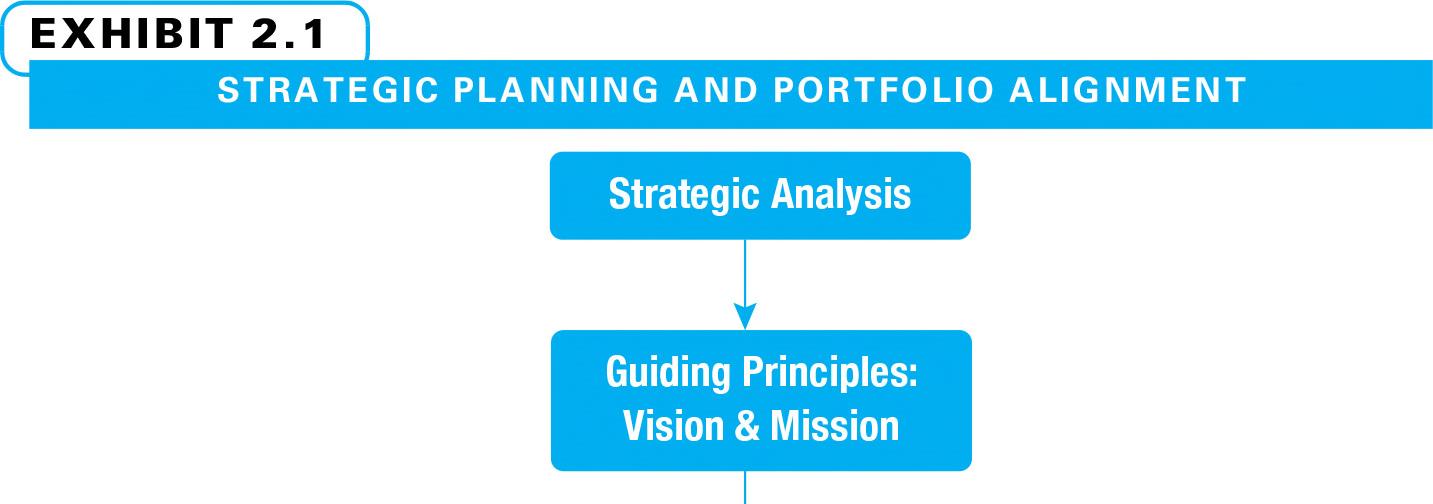 EXHIBIT 2.1

STRATEGIC PLANNING AND PORTFOLIO ALIGNMENT

Strategic Analysis

Guiding Principles: Vision & Mission